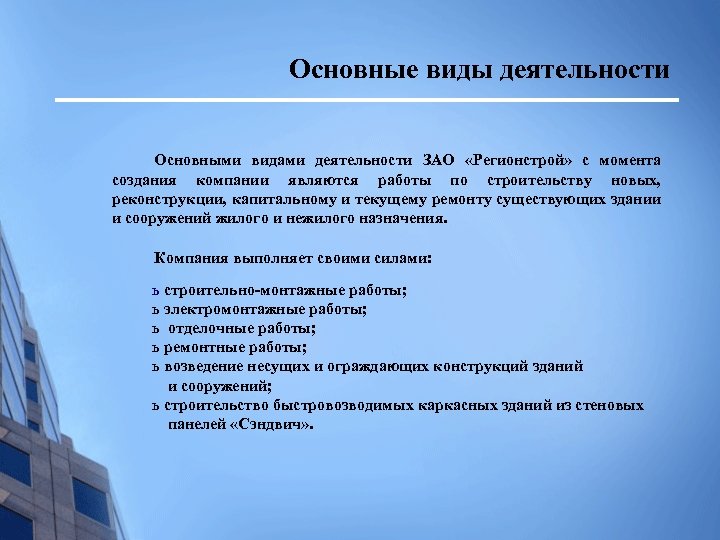 Основные виды деятельности

Основными видами деятельности ЗАО «Регионстрой» с момента создания компании являются работы по строительству новых, реконструкции, капитальному и текущему ремонту существующих здании и сооружений жилого и нежилого назначения.

Компания выполняет своими силами:

ъ строительно-монтажные работы;
ъ электромонтажные работы;
ъ отделочные работы;
ъ ремонтные работы;
ъ возведение несущих и ограждающих конструкций зданий и сооружений;
ъ строительство быстровозводимых каркасных зданий из стеновых панелей «Сэндвич».